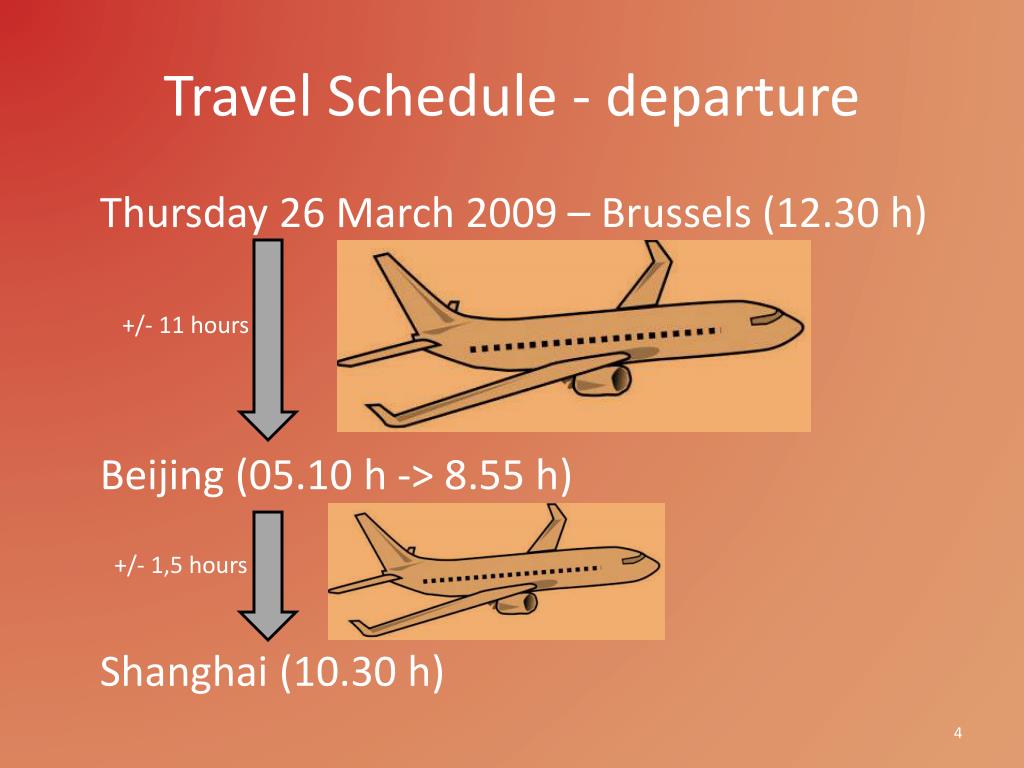 Travel Schedule - departure

Thursday 26 March 2009 – Brussels (12.30 h)

+/- 11 hours

Beijing (05.10 h -> 8.55 h)

+/- 1,5 hours

Shanghai (10.30 h)

4